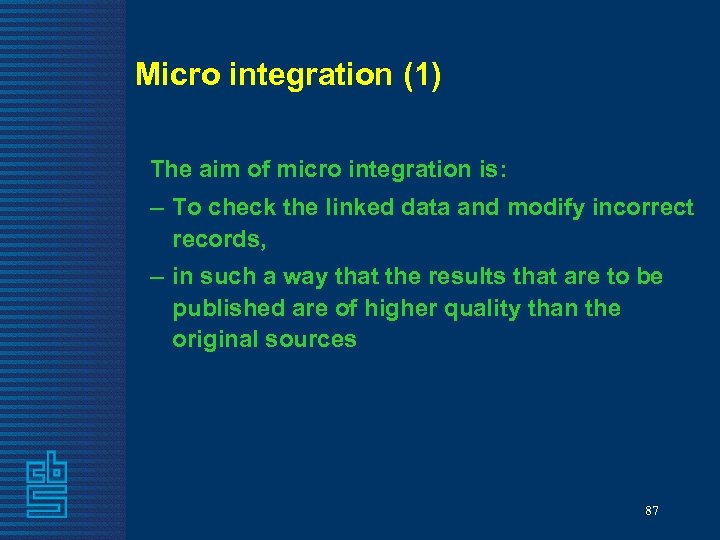 Micro integration (1)

The aim of micro integration is:

– To check the linked data and modify incorrect records,

– in such a way that the results that are to be published are of higher quality than the original sources

cbs

87